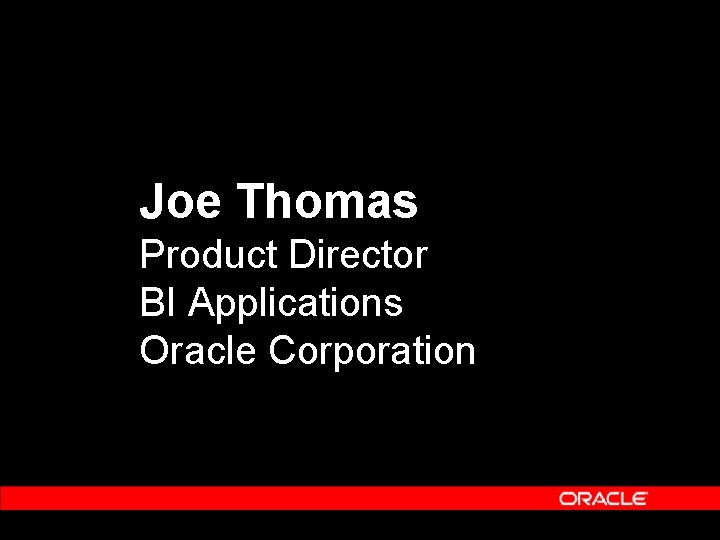 Joe Thomas
Product Director
BI Applications
Oracle Corporation

ORACLE